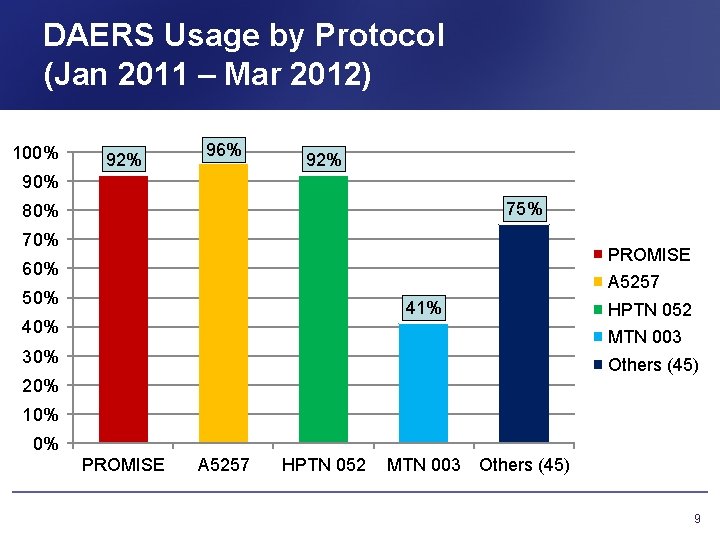 DAERS Usage by Protocol
(Jan 2011 – Mar 2012)

100%
90%
80%
70%
60%
50%
40%
30%
20%
10%
0%

92%
96%
92%
41%
75%

PROMISE
A5257
HPTN 052
MTN 003
Others (45)

PROMISE
A5257
HPTN 052
MTN 003
Others (45)

9